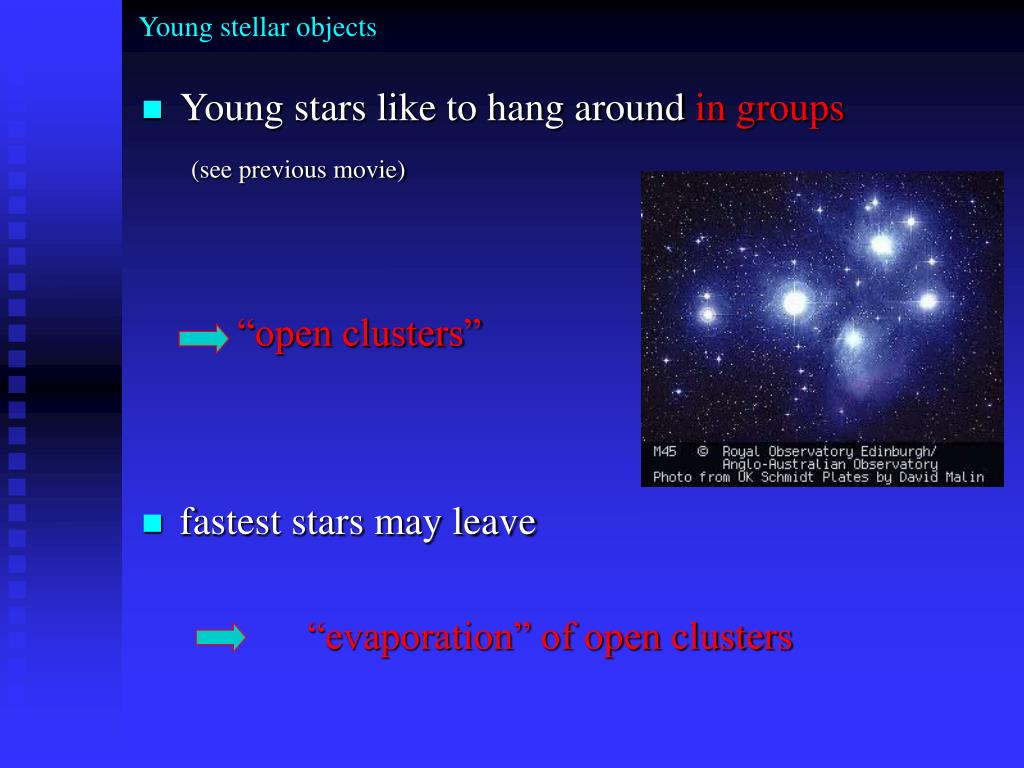 Young stellar objects

Young stars like to hang around in groups

(see previous movie)

“open clusters”

M45 © Royal Observatory Edinburgh/ Anglo-Australian Observatory Photo from UK Schmidt Plates by David Malin

fastest stars may leave

“evaporation” of open clusters